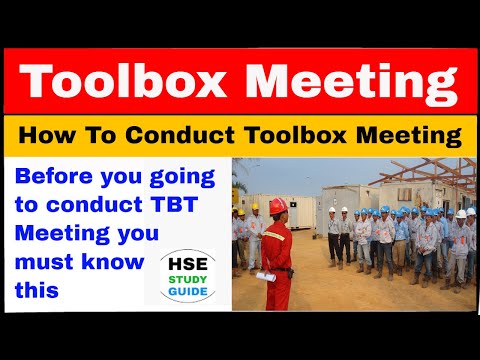 Toolbox Meeting

How To Conduct Toolbox Meeting

Before you going to conduct TBT Meeting you must know this

HSE
STUDY
GUIDE